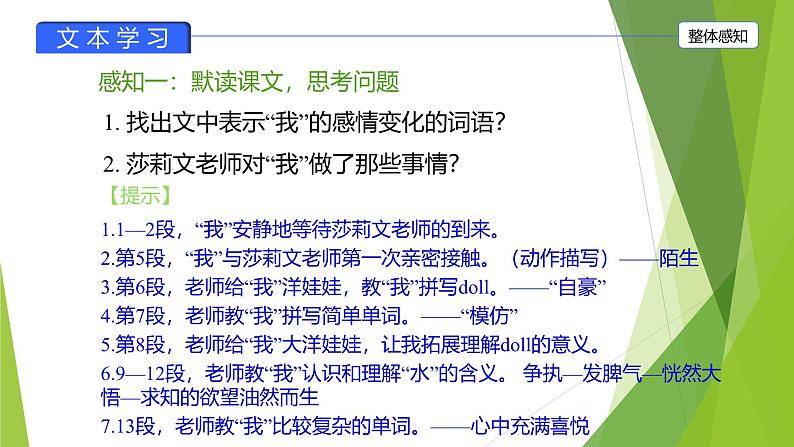 文本学习

整体感知

感知一：默读课文，思考问题

1. 找出文中表示“我”的感情变化的词语？

2. 莎莉文老师对“我”做了那些事情？

【提示】

1.1—2段，“我”安静地等待莎莉文老师的到来。

2.第5段，“我”与莎莉文老师第一次亲密接触。（动作描写）——陌生

3.第6段，老师给“我”洋娃娃，教“我”拼写doll。——“自豪”

4.第7段，老师教“我”拼写简单单词。——“模仿”

5.第8段，老师给“我”大洋娃娃，让我拓展理解doll的意义。

6.9—12段，老师教“我”认识和理解“水”的含义。 争执—发脾气—恍然大悟—求知的欲望油然而生

7.13段，老师教“我”比较复杂的单词。——心中充满喜悦